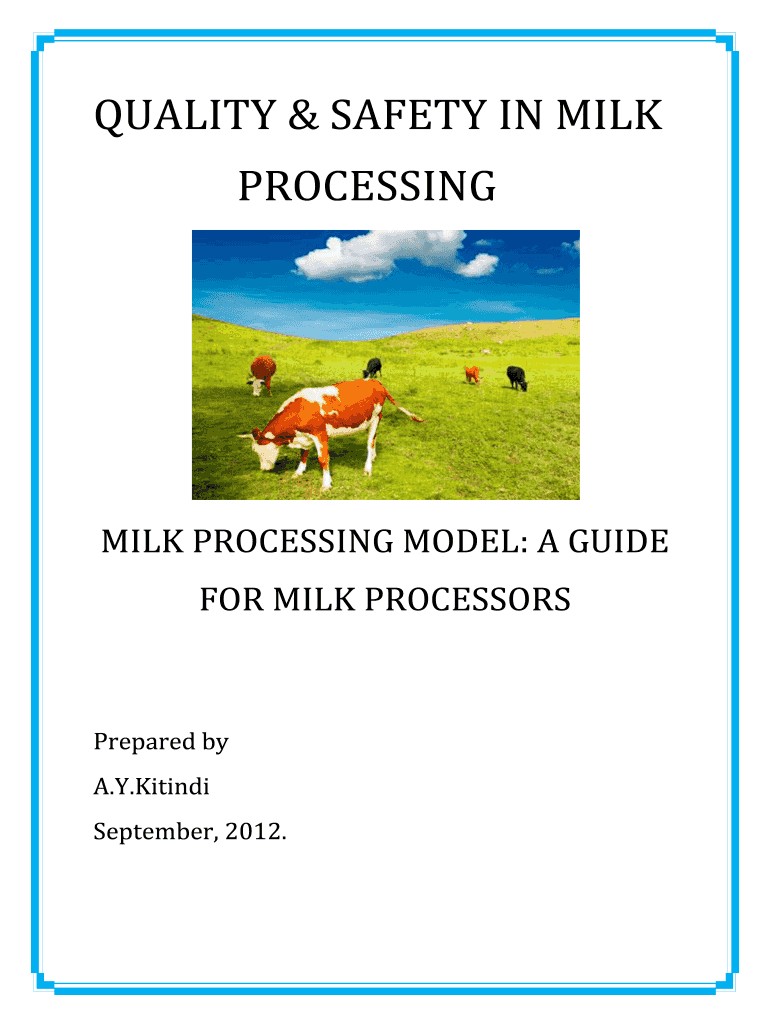 QUALITY & SAFETY IN MILK PROCESSING

MILK PROCESSING MODEL: A GUIDE FOR MILK PROCESSORS

Prepared by

A.Y.Kitindi

September, 2012.